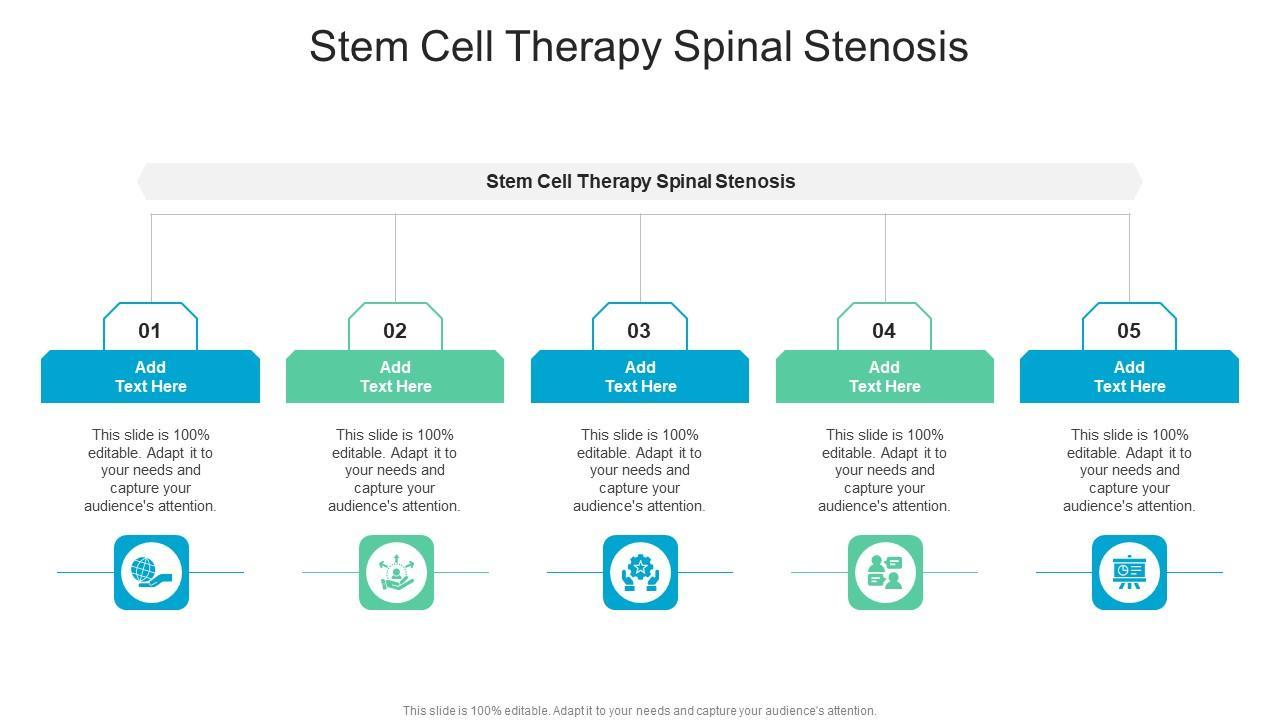 Stem Cell Therapy Spinal Stenosis

Stem Cell Therapy Spinal Stenosis

01

Add Text Here

This slide is 100% editable. Adapt it to your needs and capture your audience's attention.

02

Add Text Here

This slide is 100% editable. Adapt it to your needs and capture your audience's attention.

03

Add Text Here

This slide is 100% editable. Adapt it to your needs and capture your audience's attention.

04

Add Text Here

This slide is 100% editable. Adapt it to your needs and capture your audience's attention.

05

Add Text Here

This slide is 100% editable. Adapt it to your needs and capture your audience's attention.

This slide is 100% editable. Adapt it to your needs and capture your audience's attention.